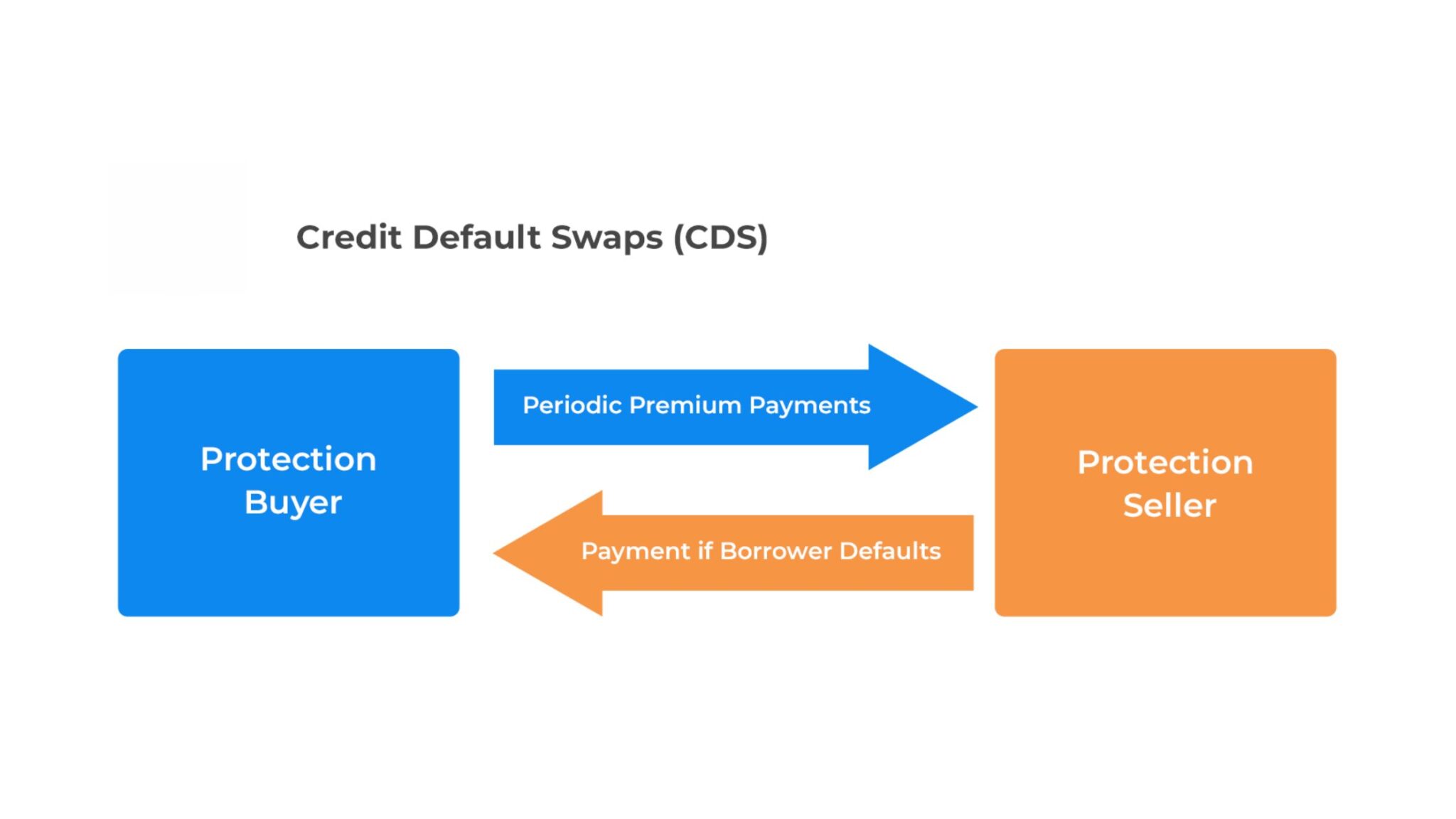 Credit Default Swaps (CDS)

Protection Buyer

Periodic Premium Payments

Payment if Borrower Defaults

Protection Seller